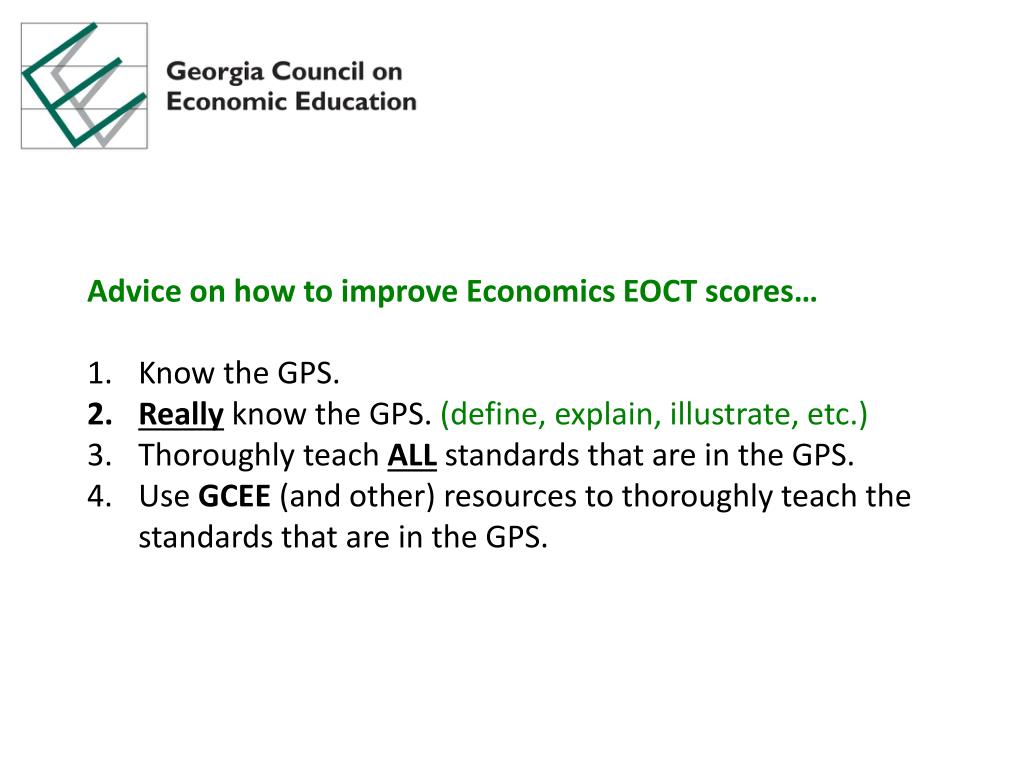 Georgia Council on Economic Education

Advice on how to improve Economics EOCT scores…

1. Know the GPS.
2. Really know the GPS. (define, explain, illustrate, etc.)
3. Thoroughly teach ALL standards that are in the GPS.
4. Use GCEE (and other) resources to thoroughly teach the standards that are in the GPS.